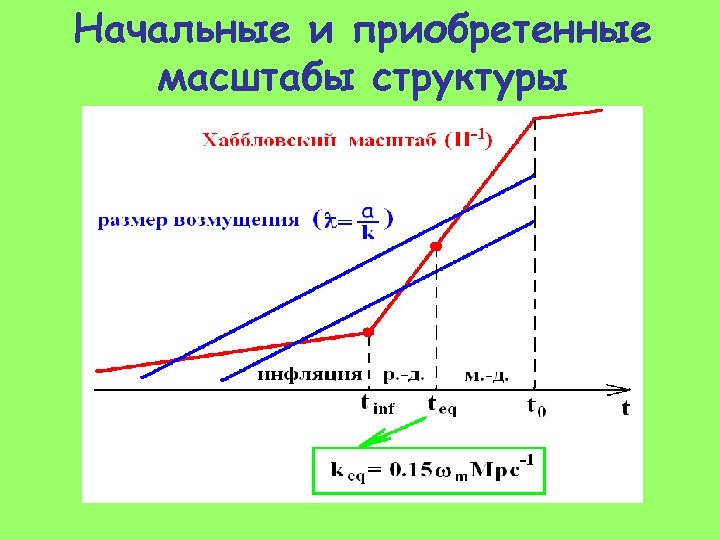 Начальные и приобретенные масштабы структуры

Хаббловский масштаб ($H^{-1}$)

размер возмущения ($\lambda = \frac{a}{k}$)

инфляция

р.-д.

м.-д.

$t_{inf}$

$t_{eq}$

$t_0$

t

$k_{eq} = 0.15\omega_m Mpc^{-1}$